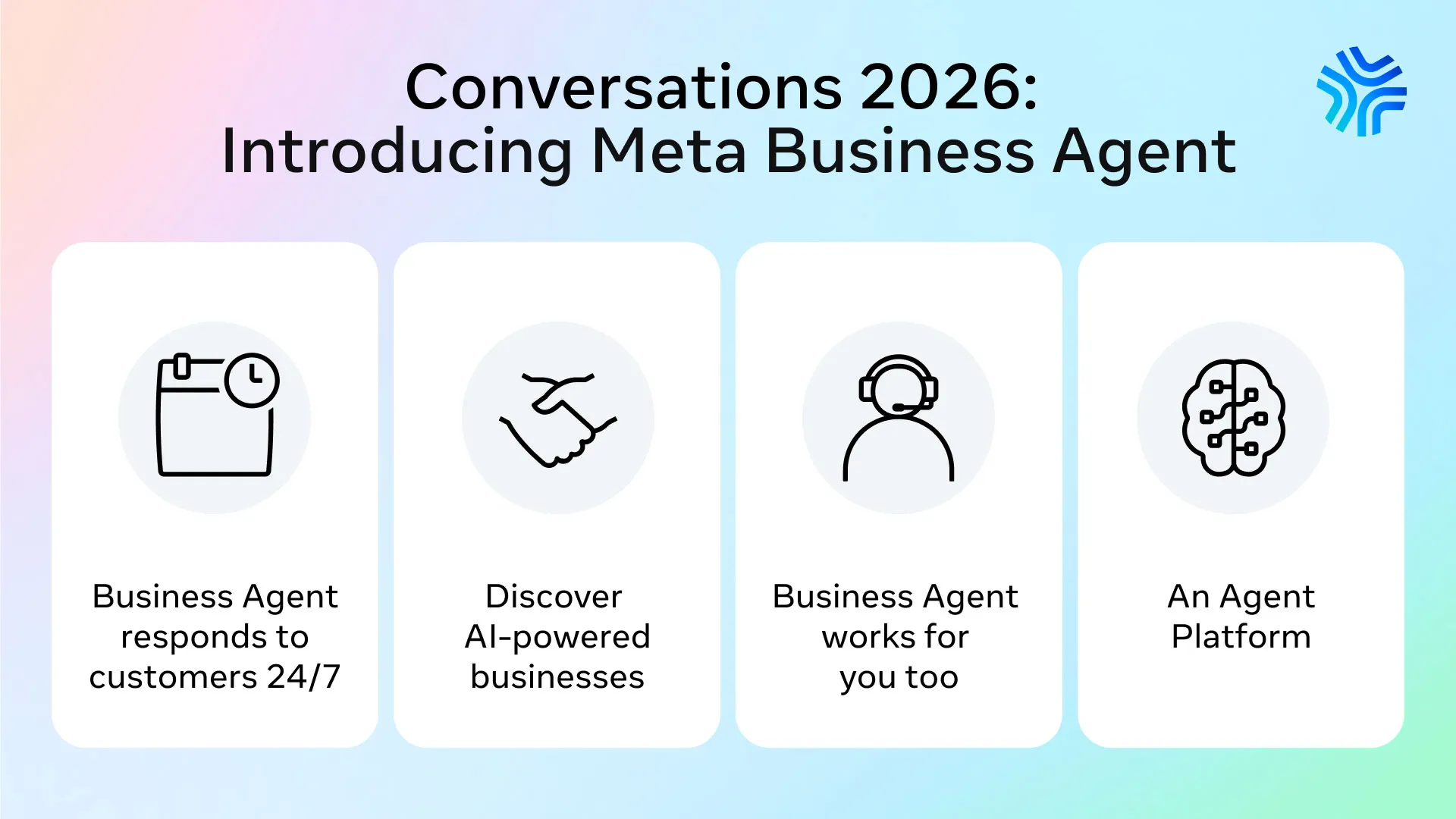 Conversations 2026:
Introducing Meta Business Agent

Business Agent responds to customers 24/7

Discover AI-powered businesses

Business Agent works for you too

An Agent Platform